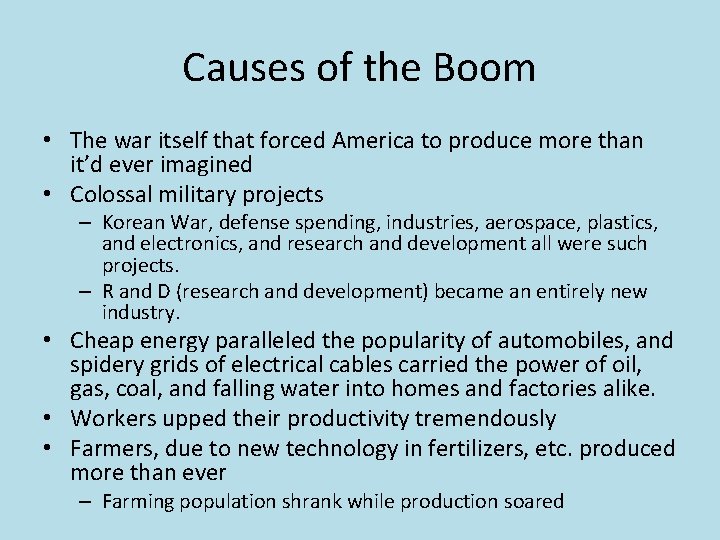 Causes of the Boom

• The war itself that forced America to produce more than it'd ever imagined
• Colossal military projects
– Korean War, defense spending, industries, aerospace, plastics, and electronics, and research and development all were such projects.
– R and D (research and development) became an entirely new industry.
• Cheap energy paralleled the popularity of automobiles, and spidery grids of electrical cables carried the power of oil, gas, coal, and falling water into homes and factories alike.
• Workers upped their productivity tremendously
• Farmers, due to new technology in fertilizers, etc. produced more than ever
– Farming population shrank while production soared